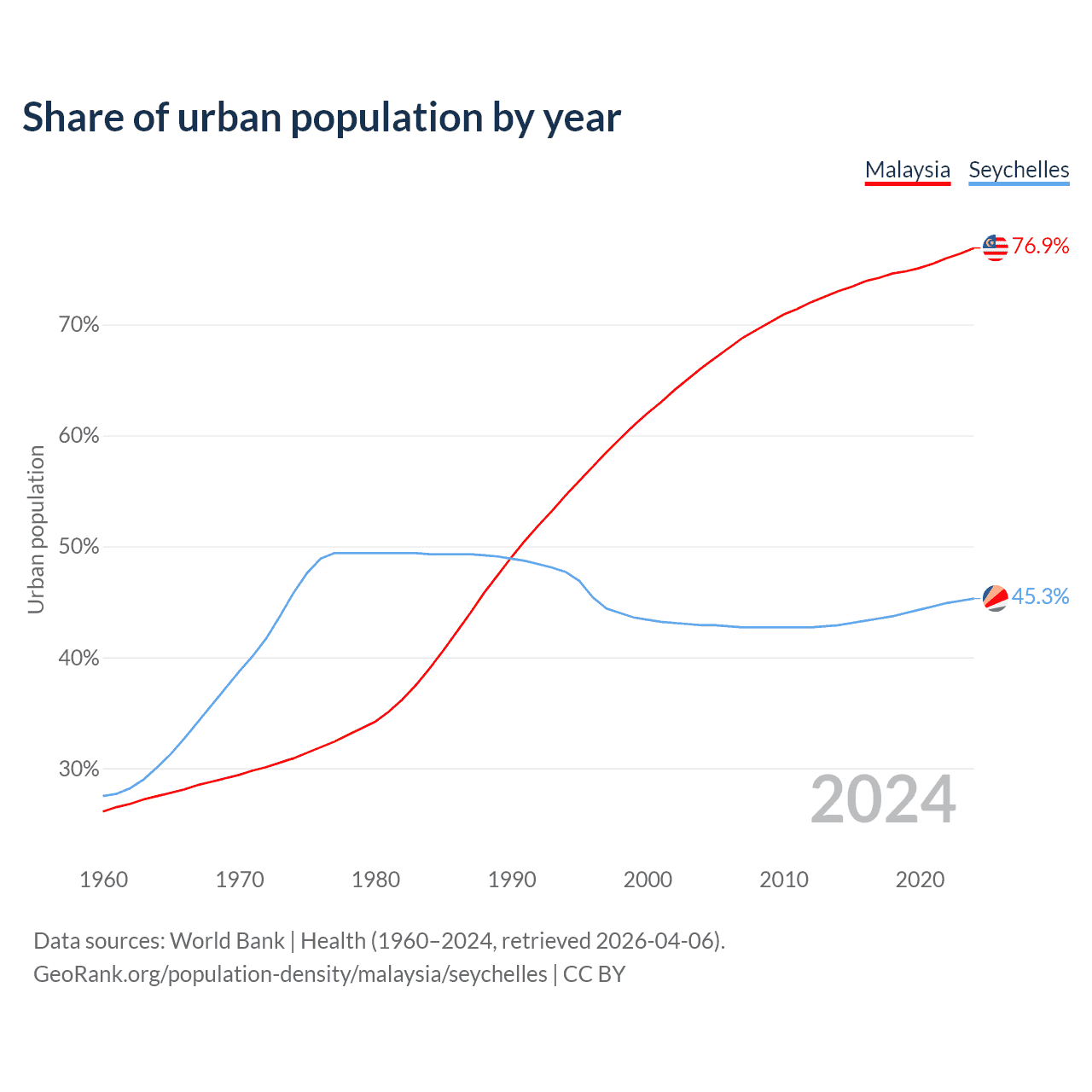 Share of urban population by year

Malaysia Seychelles

76.9%

45.3%

70%

60%

50%

40%

30%

Urban population

2024

1960 1970 1980 1990 2000 2010 2020

Data sources: World Bank | Health (1960–2024, retrieved 2026-04-06).
GeoRank.org/population-density/malaysia/seychelles | CC BY